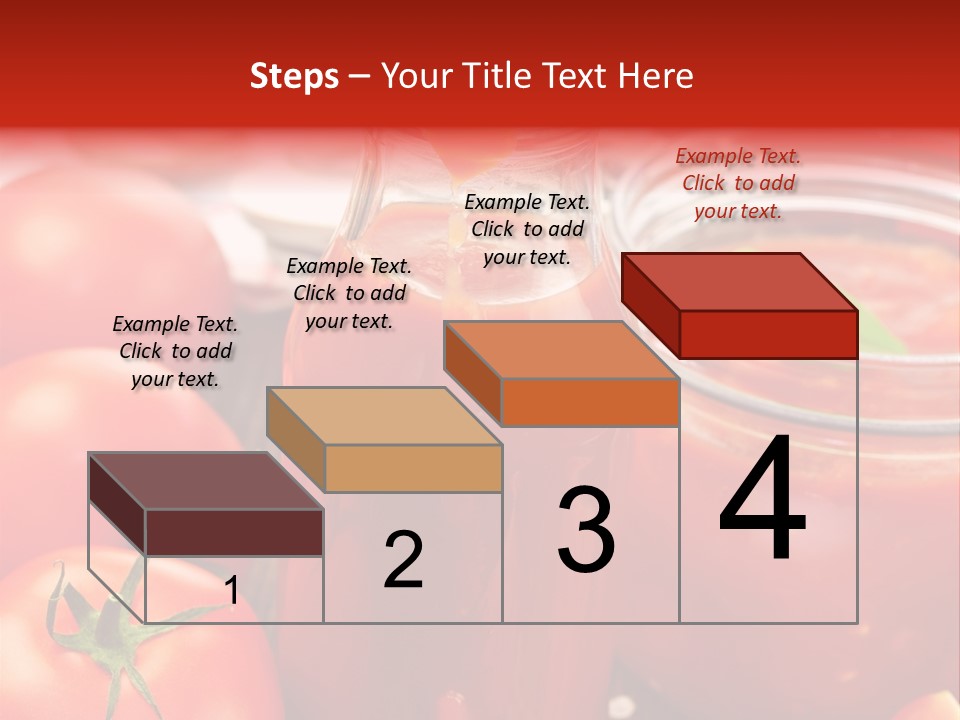 Steps – Your Title Text Here

Example Text. Click to add your text.

Example Text. Click to add your text.

Example Text. Click to add your text.

Example Text. Click to add your text.

1

2

3

4